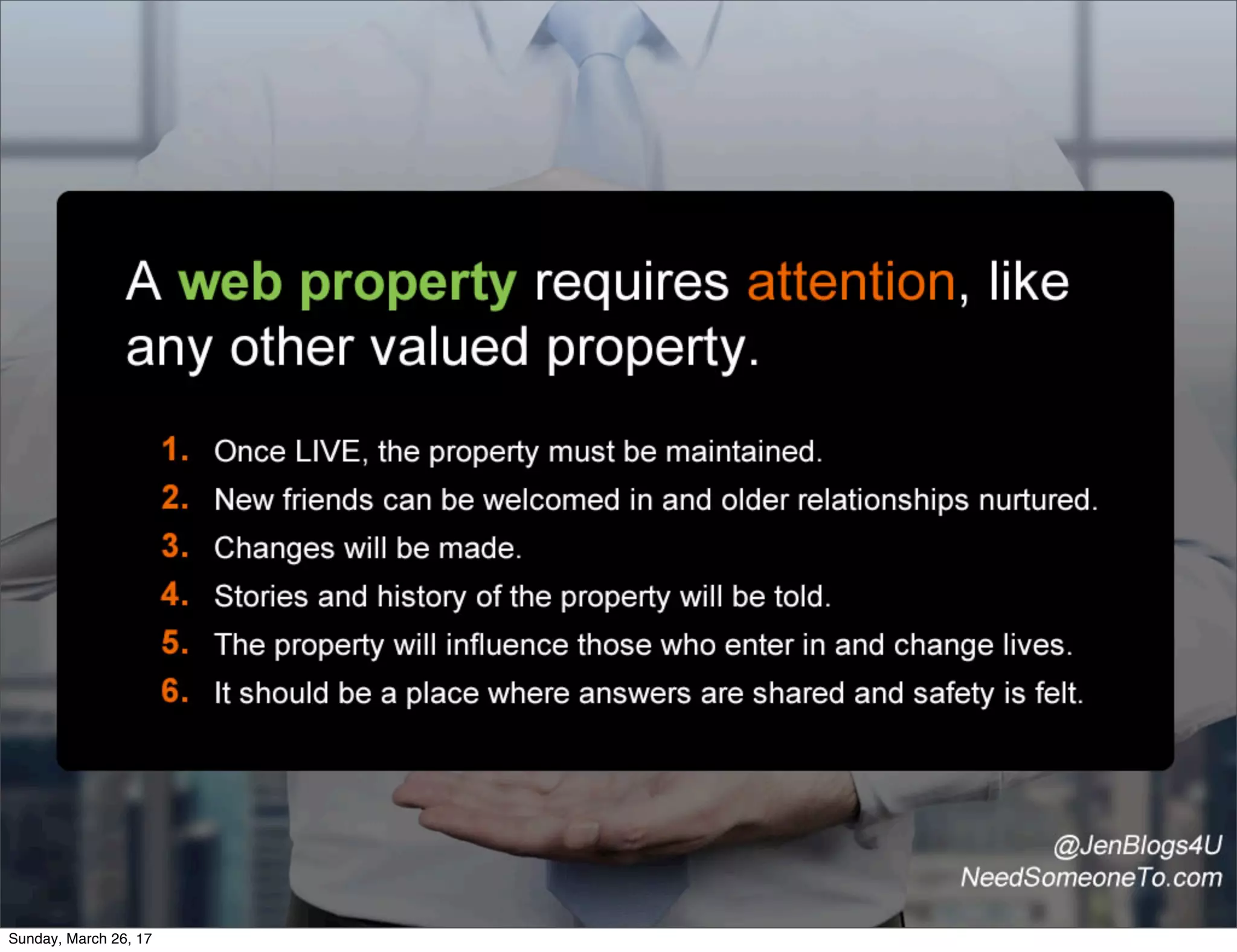 A web property requires attention, like any other valued property.

1. Once LIVE, the property must be maintained.
2. New friends can be welcomed in and older relationships nurtured.
3. Changes will be made.
4. Stories and history of the property will be told.
5. The property will influence those who enter in and change lives.
6. It should be a place where answers are shared and safety is felt.

@JenBlogs4U
NeedSomeoneTo.com

Sunday, March 26, 17